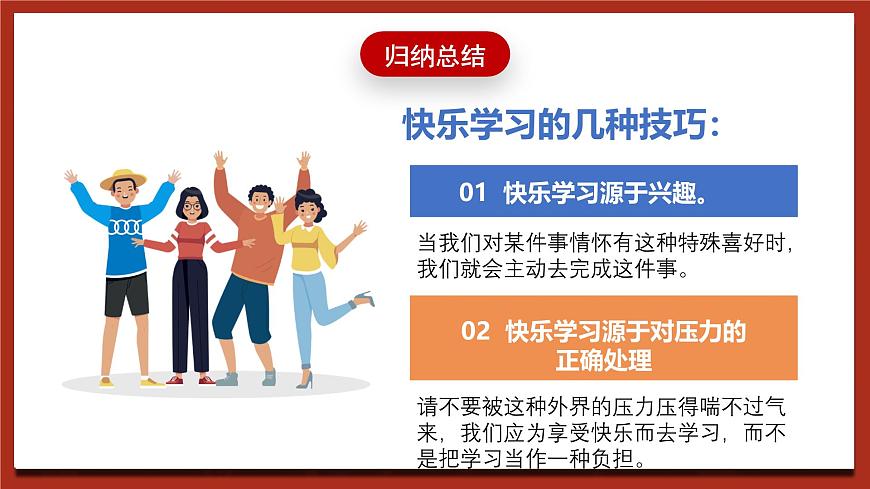 归纳总结

快乐学习的几种技巧：

01 快乐学习源于兴趣。

当我们对某件事情怀有这种特殊喜好时，我们就会主动去完成这件事。

02 快乐学习源于对压力的正确处理

请不要被这种外界的压力压得喘不过气来，我们应为享受快乐而去学习，而不是把学习当作一种负担。